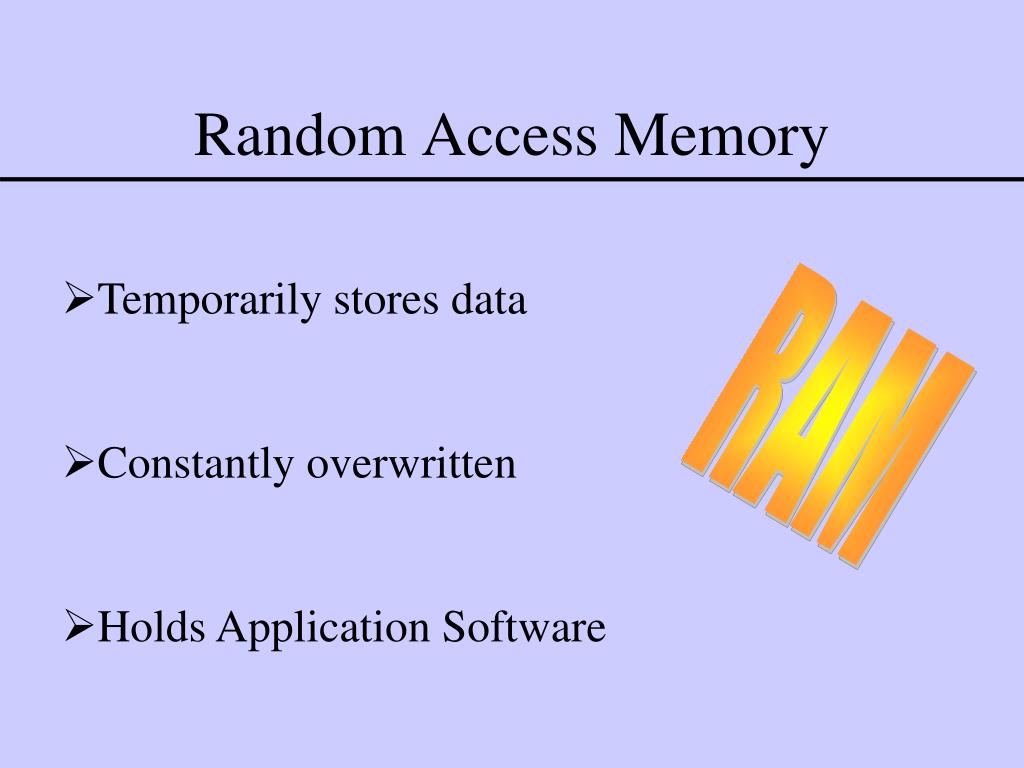 Random Access Memory

➢Temporarily stores data

➢Constantly overwritten

➢Holds Application Software

RAM